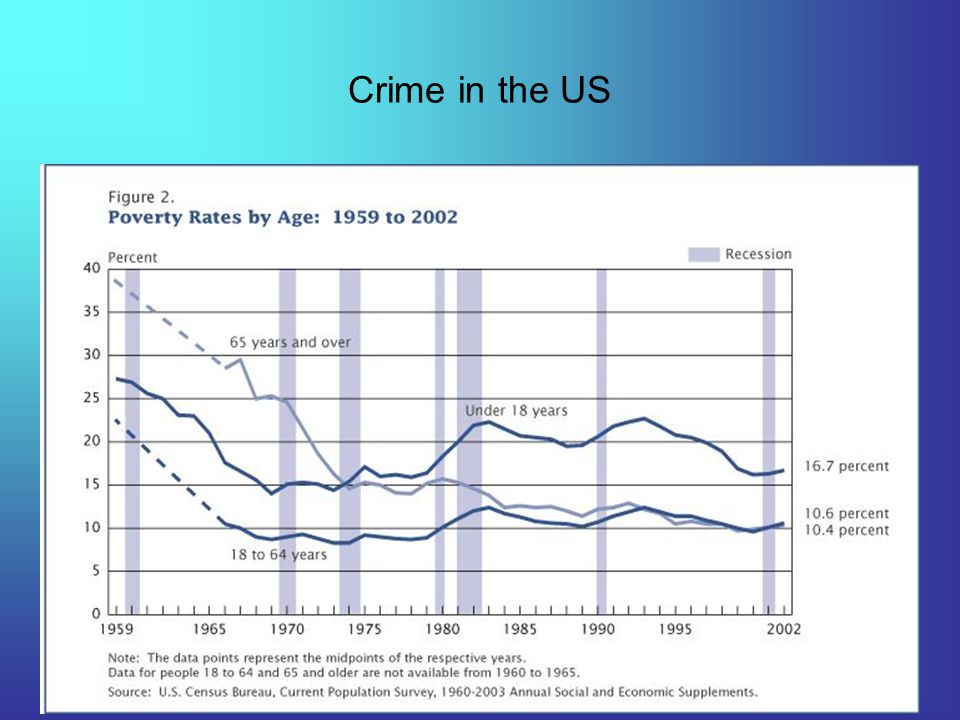 Crime in the US

Figure 2.
Poverty Rates by Age: 1959 to 2002

Percent

Recession

40
35
30
25
20
15
10
5
0

65 years and over

Under 18 years

18 to 64 years

16.7 percent
10.6 percent
10.4 percent

1959 1965 1970 1975 1980 1985 1990 1995 2002

Note: The data points represent the midpoints of the respective years.
Data for people 18 to 64 and 65 and older are not available from 1960 to 1965.
Source: U.S. Census Bureau, Current Population Survey, 1960-2003 Annual Social and Economic Supplements.